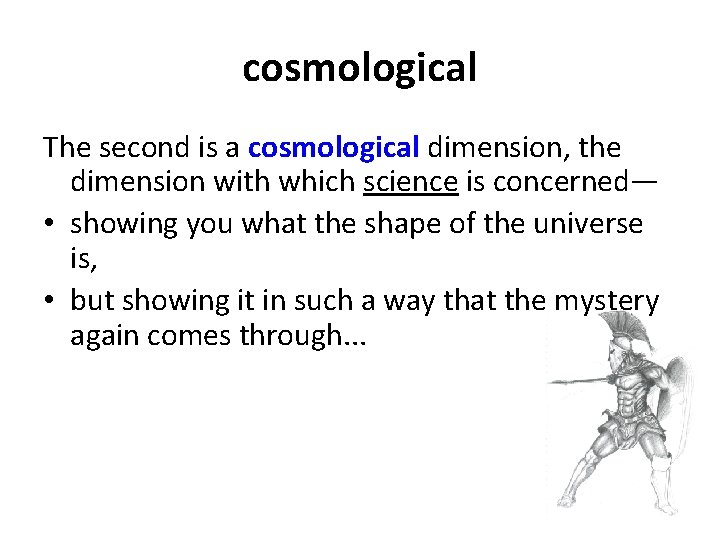 cosmological

The second is a cosmological dimension, the dimension with which science is concerned—

• showing you what the shape of the universe is,

• but showing it in such a way that the mystery again comes through...